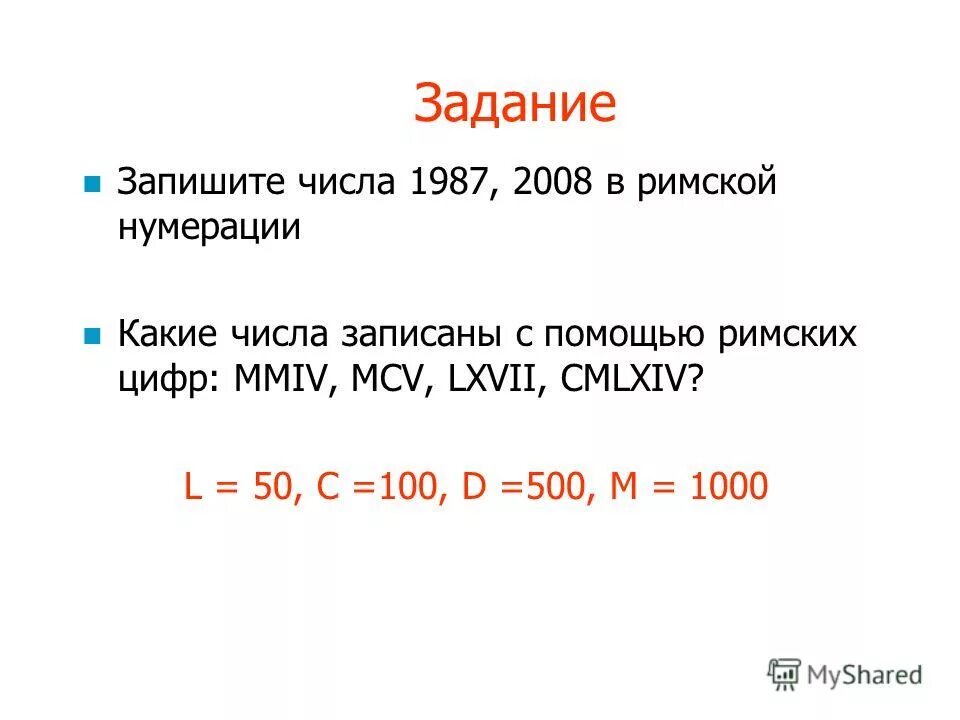 Задание

Запишите числа 1987, 2008 в римской нумерации

Какие числа записаны с помощью римских цифр: MMIV, MCV, LXVII, CMLXIV?

L = 50, C =100, D =500, M = 1000

MyShared